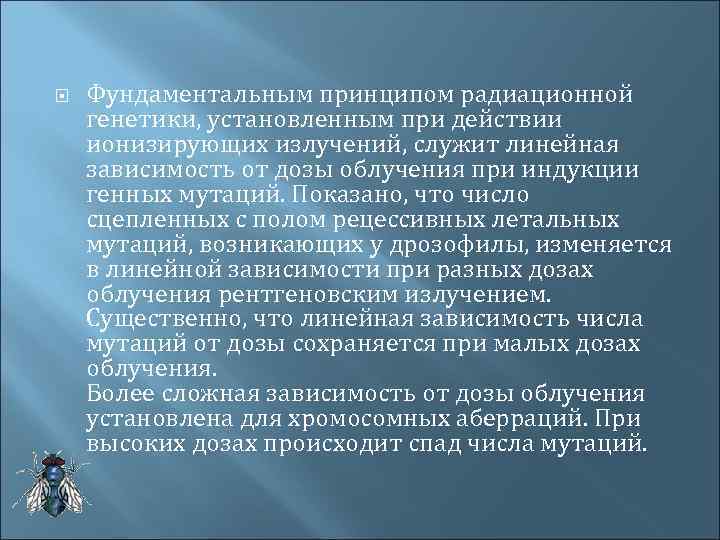 Фундаментальным принципом радиационной генетики, установленным при действии ионизирующих излучений, служит линейная зависимость от дозы облучения при индукции генных мутаций. Показано, что число сцепленных с полом рецессивных летальных мутаций, возникающих у дрозофилы, изменяется в линейной зависимости при разных дозах облучения рентгеновским излучением. Существенно, что линейная зависимость числа мутаций от дозы сохраняется при малых дозах облучения.
Более сложная зависимость от дозы облучения установлена для хромосомных аберраций. При высоких дозах происходит спад числа мутаций.